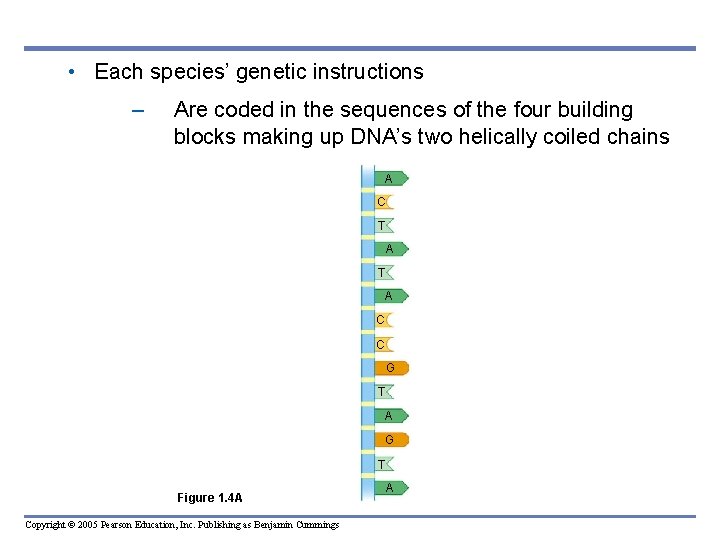 • Each species' genetic instructions

– Are coded in the sequences of the four building blocks making up DNA's two helically coiled chains

A
C
T
A
T
A
C
C
G
T
A
G
T
A

Figure 1.4A

Copyright © 2005 Pearson Education, Inc. Publishing as Benjamin Cummings